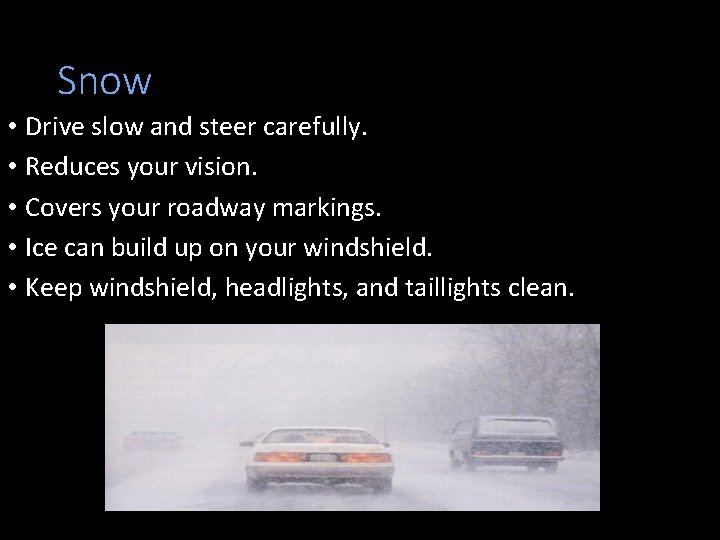 Snow

• Drive slow and steer carefully.
• Reduces your vision.
• Covers your roadway markings.
• Ice can build up on your windshield.
• Keep windshield, headlights, and taillights clean.